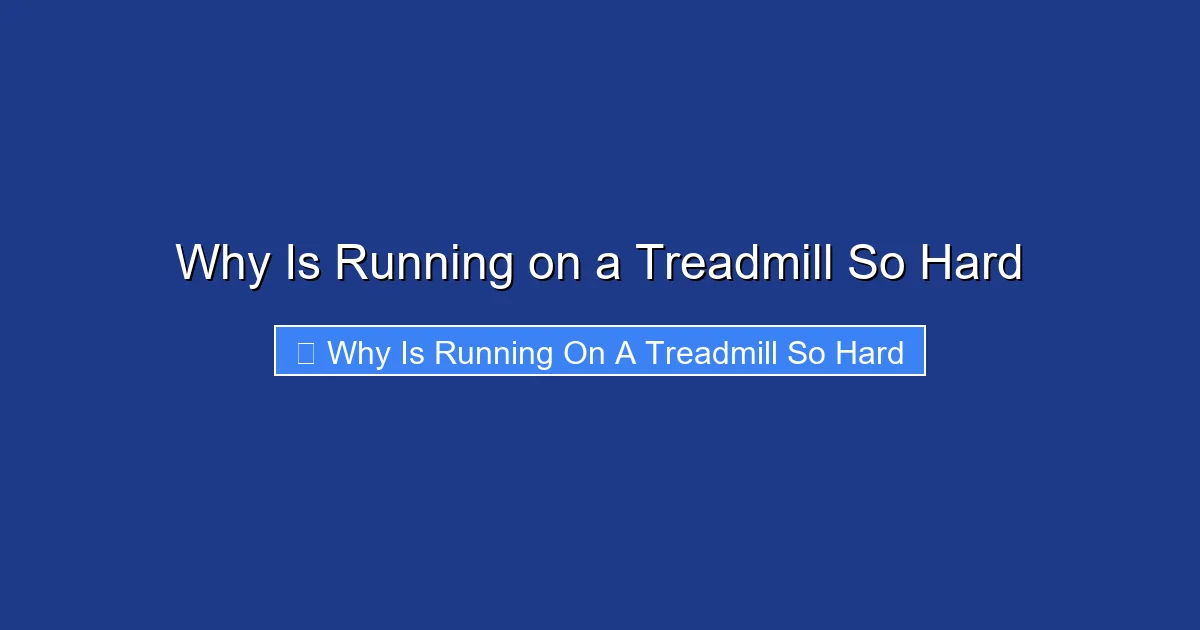 Why Is Running on a Treadmill So Hard

Why Is Running On A Treadmill So Hard